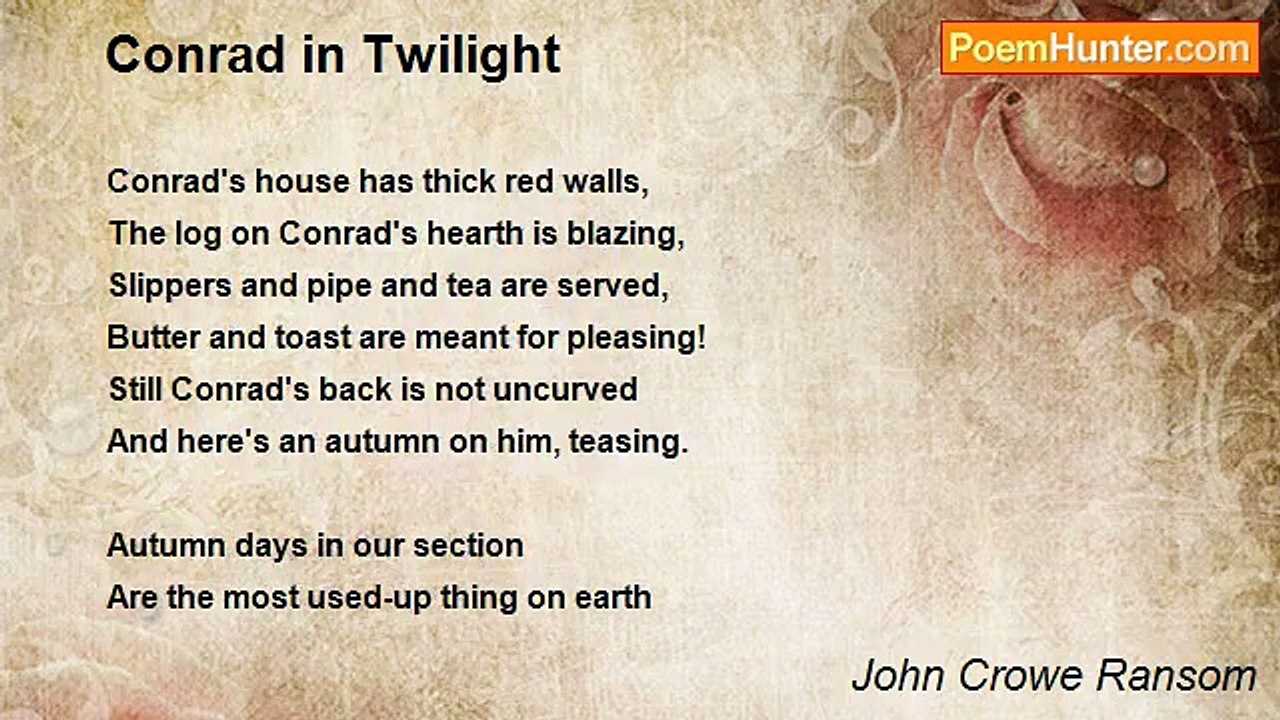 Conrad in Twilight

PoemHunter.com

Conrad's house has thick red walls,
The log on Conrad's hearth is blazing,
Slippers and pipe and tea are served,
Butter and toast are meant for pleasing!
Still Conrad's back is not uncurved
And here's an autumn on him, teasing.

Autumn days in our section
Are the most used-up thing on earth

John Crowe Ransom